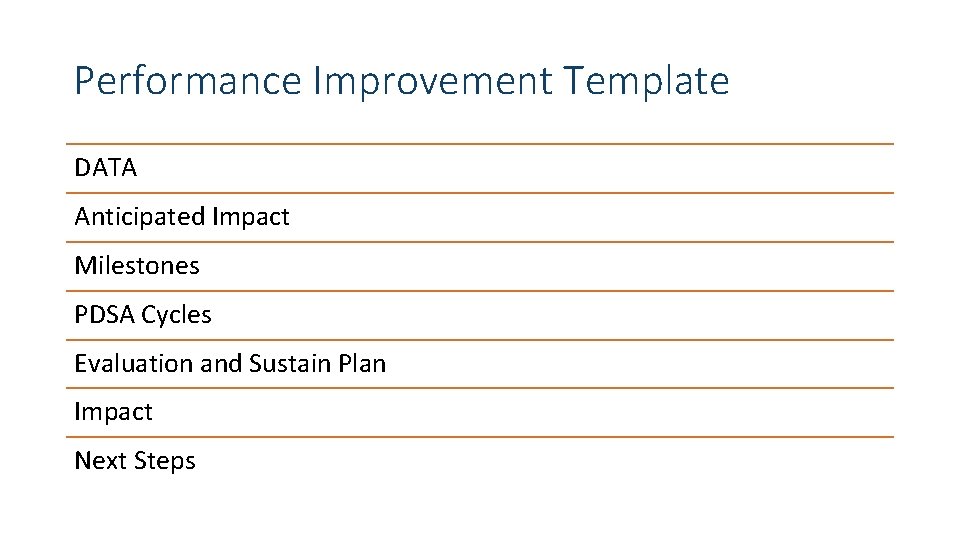 Performance Improvement Template

DATA

Anticipated Impact

Milestones

PDSA Cycles

Evaluation and Sustain Plan

Impact

Next Steps